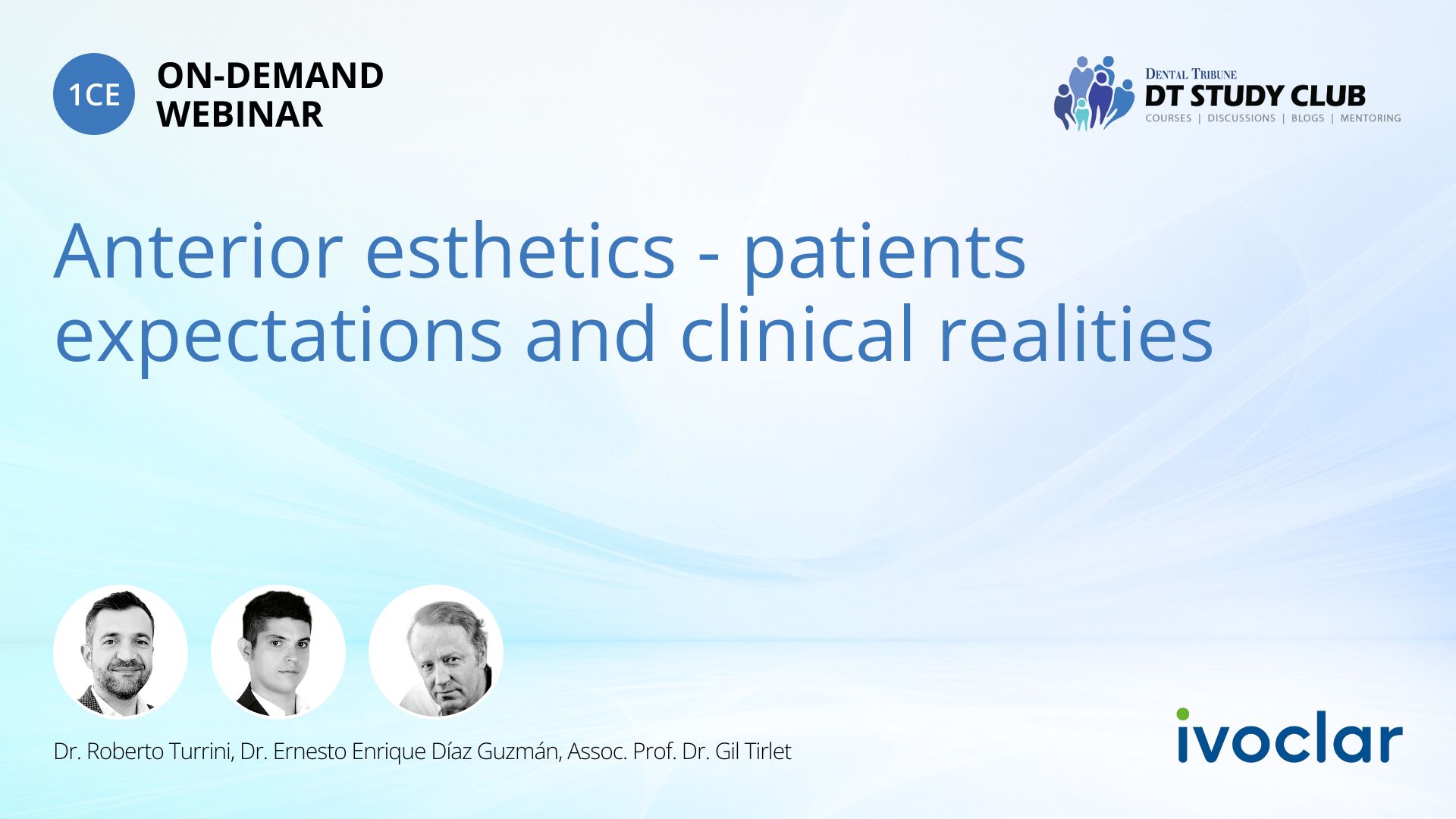 1CE ON-DEMAND WEBINAR

DENTAL TRIBUNE
DT STUDY CLUB
COURSES | DISCUSSIONS | BLOGS | MENTORING

Anterior esthetics - patients expectations and clinical realities

Dr. Roberto Turrini, Dr. Ernesto Enrique Díaz Guzmán, Assoc. Prof. Dr. Gil Tirlet

ivoclar